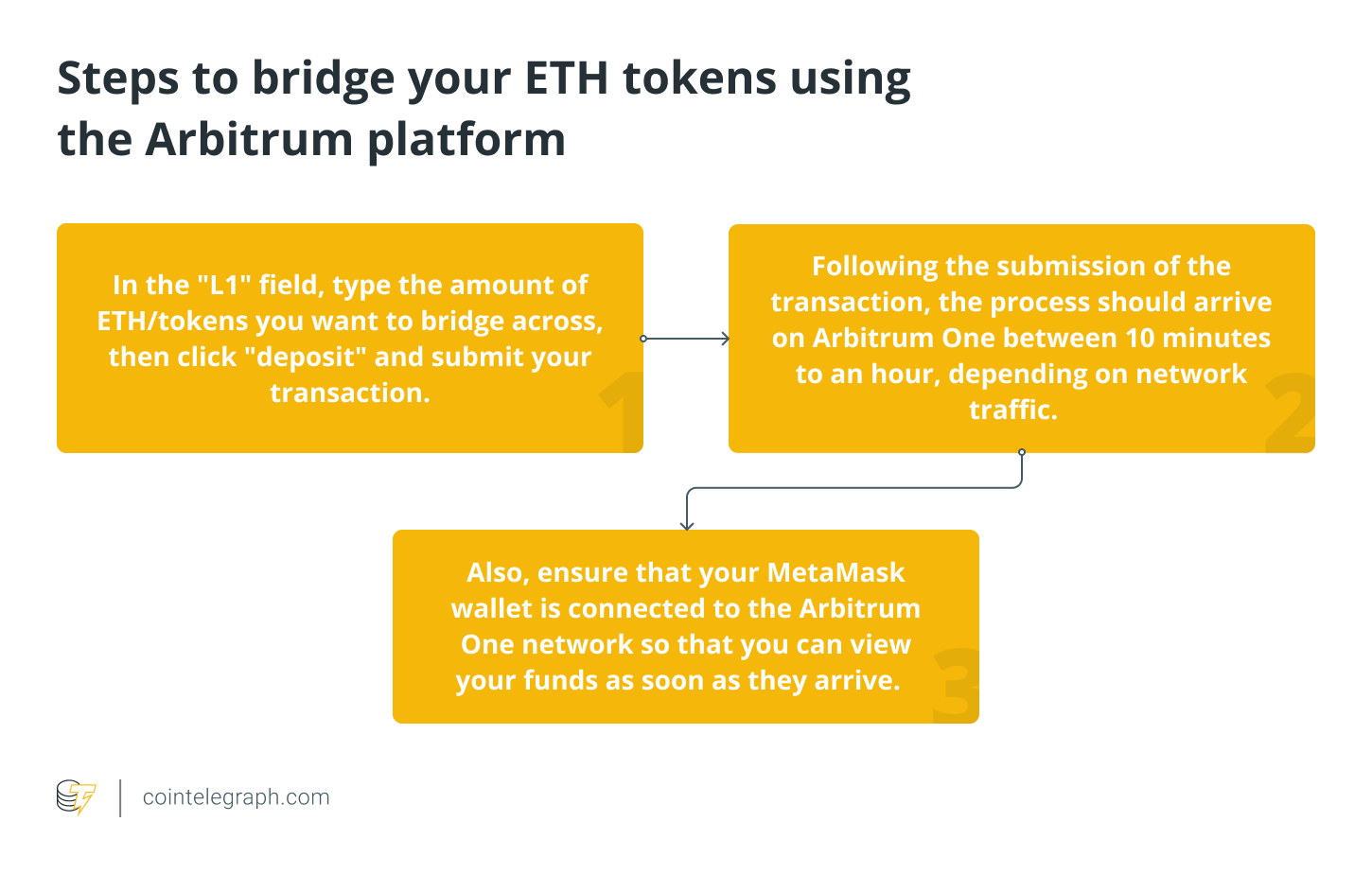 Steps to bridge your ETH tokens using the Arbitrum platform

In the "L1" field, type the amount of ETH/tokens you want to bridge across, then click "deposit" and submit your transaction.

1

Following the submission of the transaction, the process should arrive on Arbitrum One between 10 minutes to an hour, depending on network traffic.

2

Also, ensure that your MetaMask wallet is connected to the Arbitrum One network so that you can view your funds as soon as they arrive.

3

cointelegraph.com